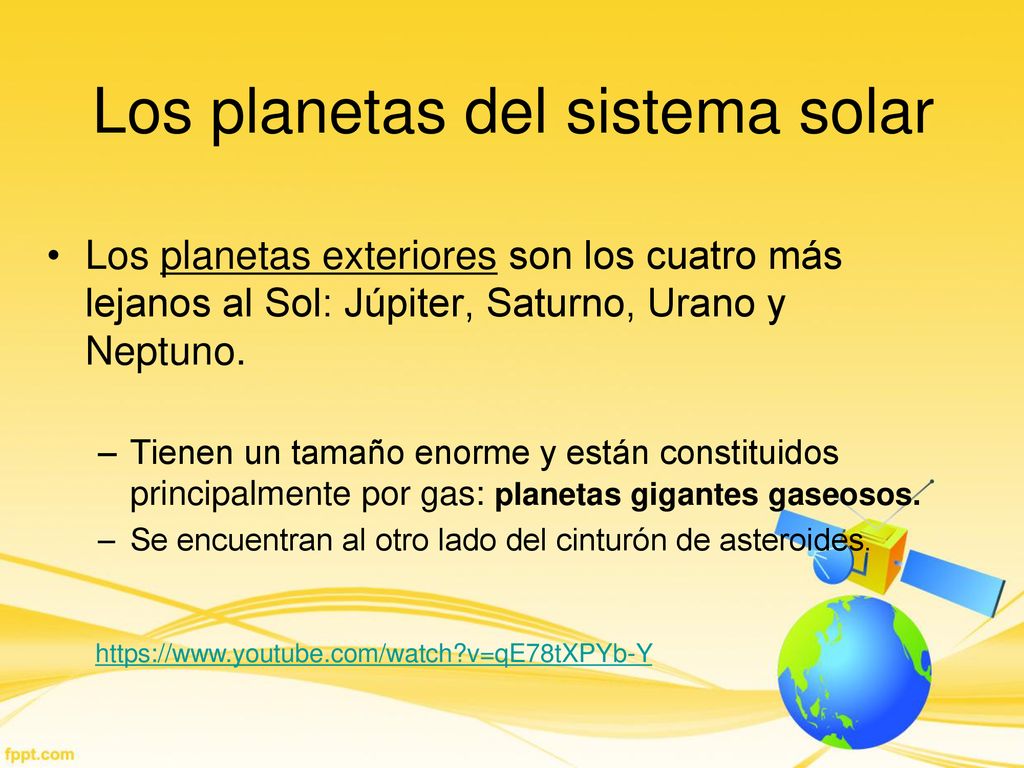 Los planetas del sistema solar

• Los planetas exteriores son los cuatro más lejanos al Sol: Júpiter, Saturno, Urano y Neptuno.

– Tienen un tamaño enorme y están constituidos principalmente por gas: planetas gigantes gaseosos.
– Se encuentran al otro lado del cinturón de asteroides.

https://www.youtube.com/watch?v=qE78tXPYb-Y

fppt.com